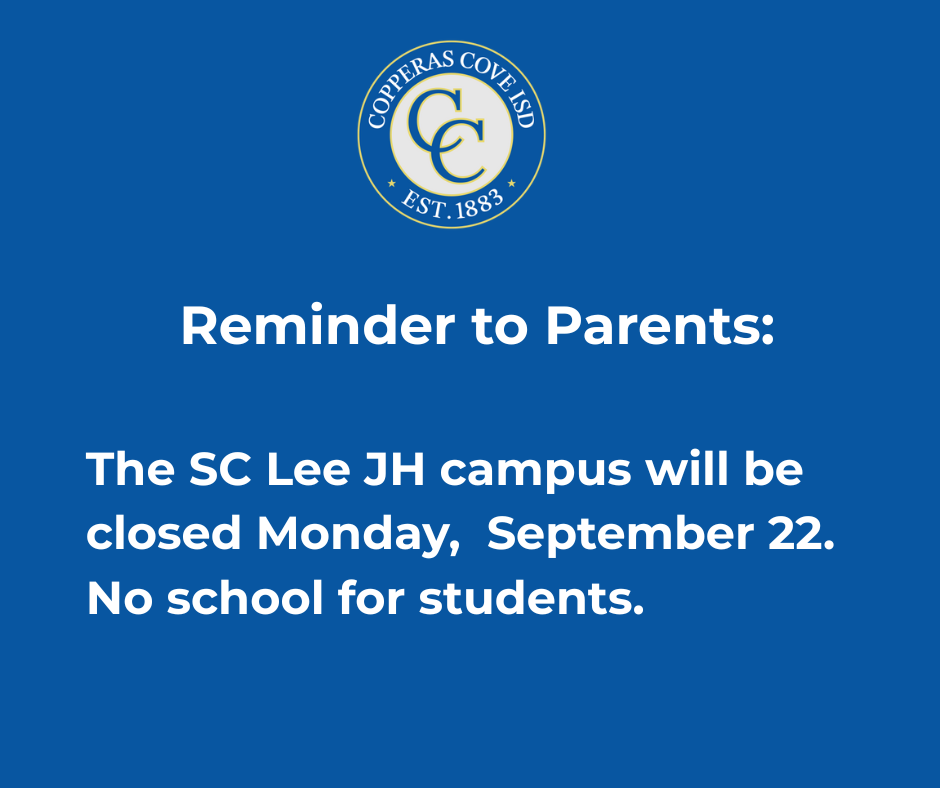 COPPERAS COVE ISD
CC
EST. 1883

Reminder to Parents:

The SC Lee JH campus will be closed Monday, September 22. No school for students.